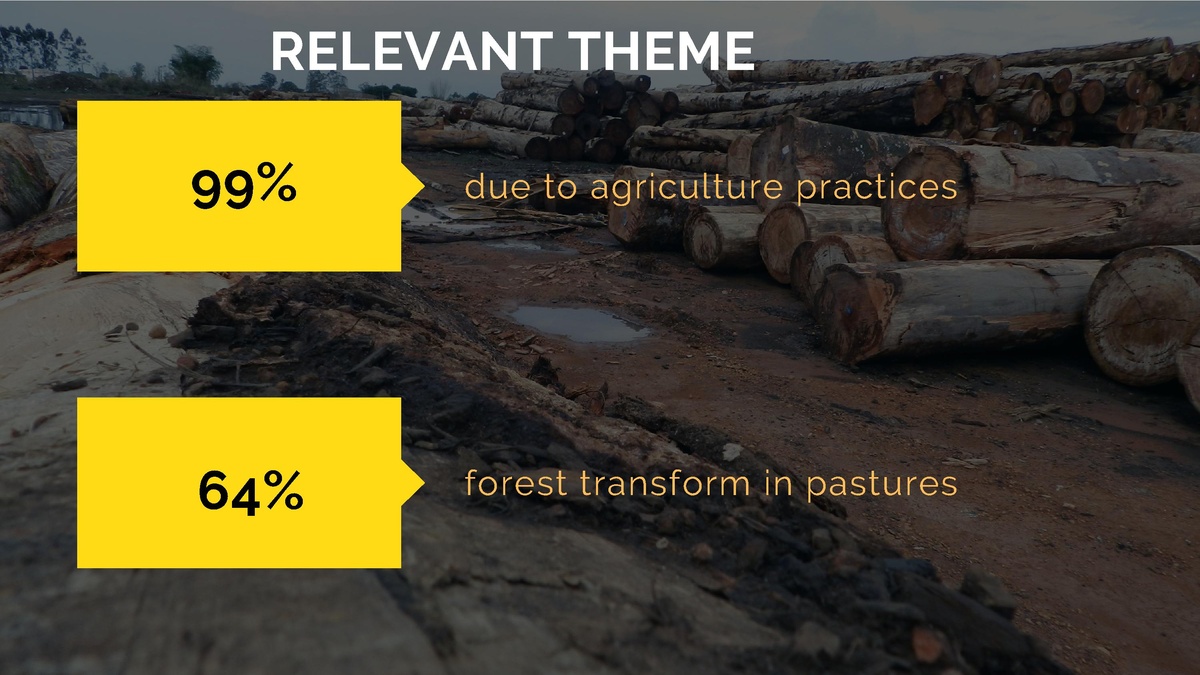 RELEVANT THEME

99%

due to agriculture practices

64%

forest transform in pastures